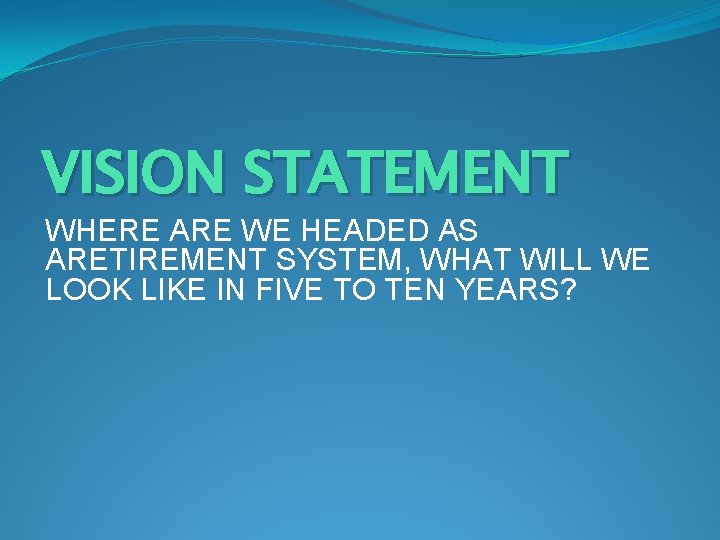 VISION STATEMENT

WHERE ARE WE HEADED AS ARETIREMENT SYSTEM, WHAT WILL WE LOOK LIKE IN FIVE TO TEN YEARS?